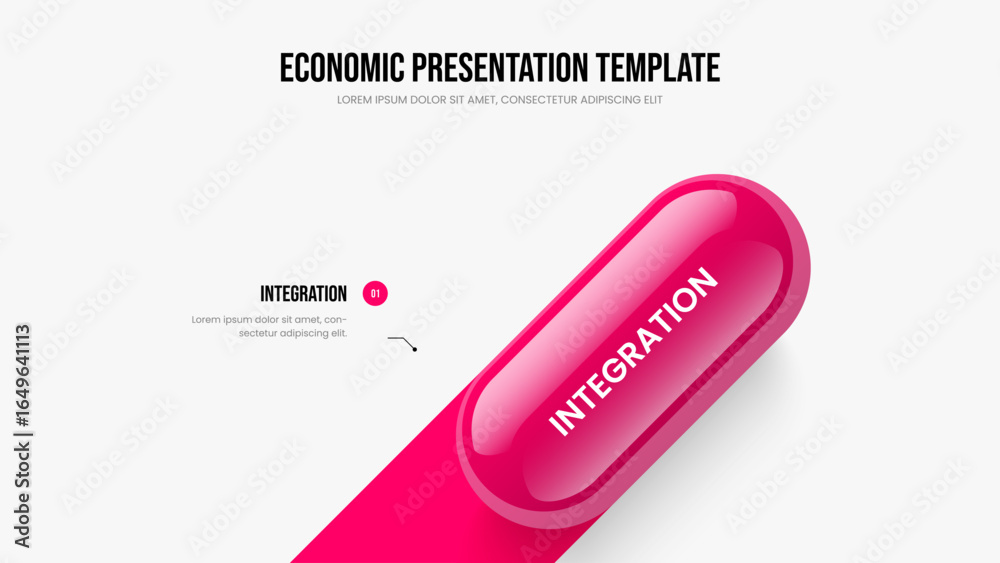 ECONOMIC PRESENTATION TEMPLATE
LOREM IPSUM DOLOR SIT AMET, CONSECTETUR ADIPISCING ELIT

INTEGRATION 01
Lorem ipsum dolor sit amet, consectetur adipiscing elit.

INTEGRATION

Adobe Stock | #1649641113